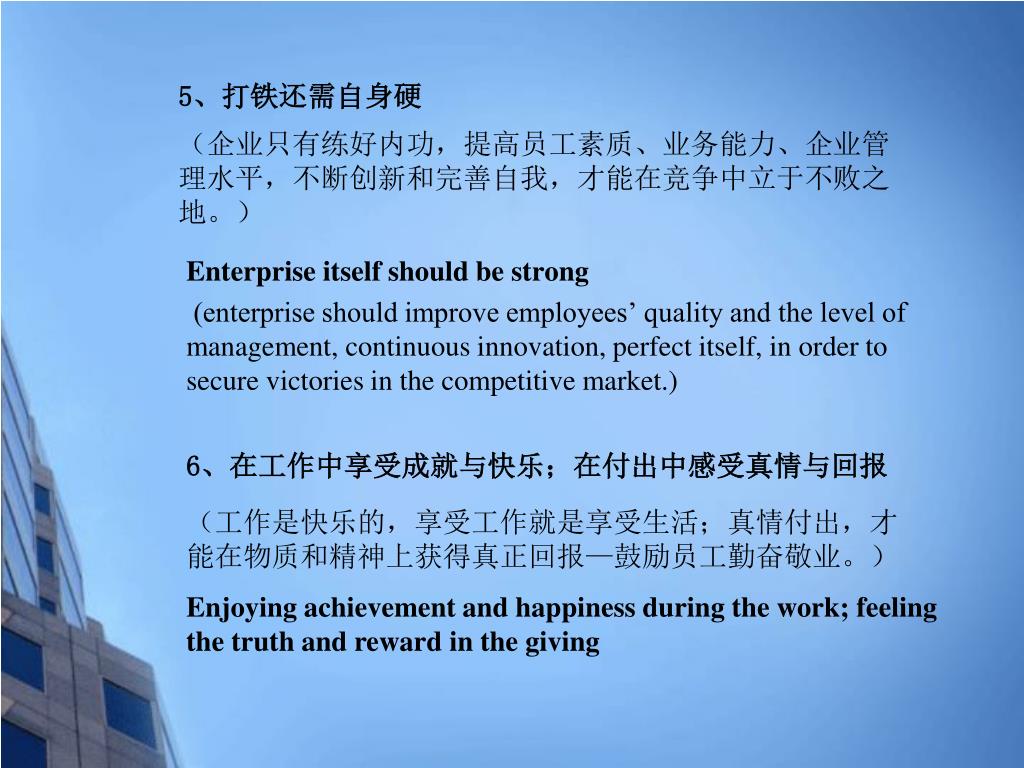 5、打铁还需自身硬

（企业只有练好内功，提高员工素质、业务能力、企业管理水平，不断创新和完善自我，才能在竞争中立于不败之地。）

Enterprise itself should be strong

(enterprise should improve employees’ quality and the level of management, continuous innovation, perfect itself, in order to secure victories in the competitive market.)

6、在工作中享受成就与快乐；在付出中感受真情与回报

（工作是快乐的，享受工作就是享受生活；真情付出，才能在物质和精神上获得真正回报—鼓励员工勤奋敬业。）

Enjoying achievement and happiness during the work; feeling the truth and reward in the giving